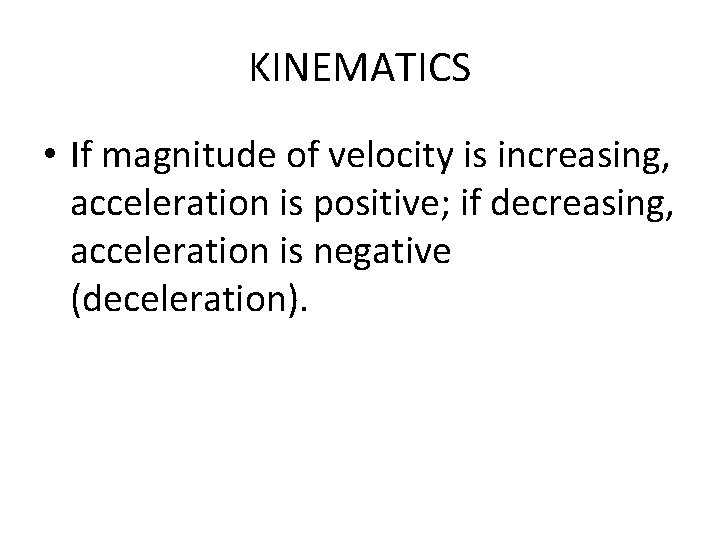 KINEMATICS

• If magnitude of velocity is increasing, acceleration is positive; if decreasing, acceleration is negative (deceleration).